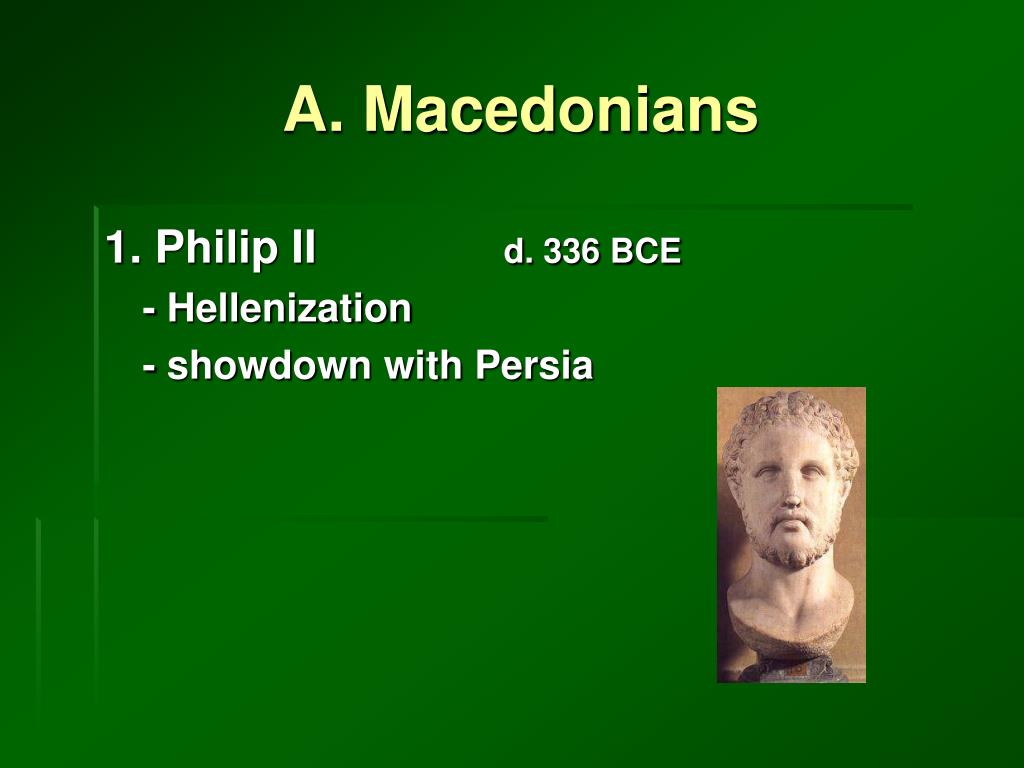 A. Macedonians

1. Philip II d. 336 BCE

- Hellenization

- showdown with Persia